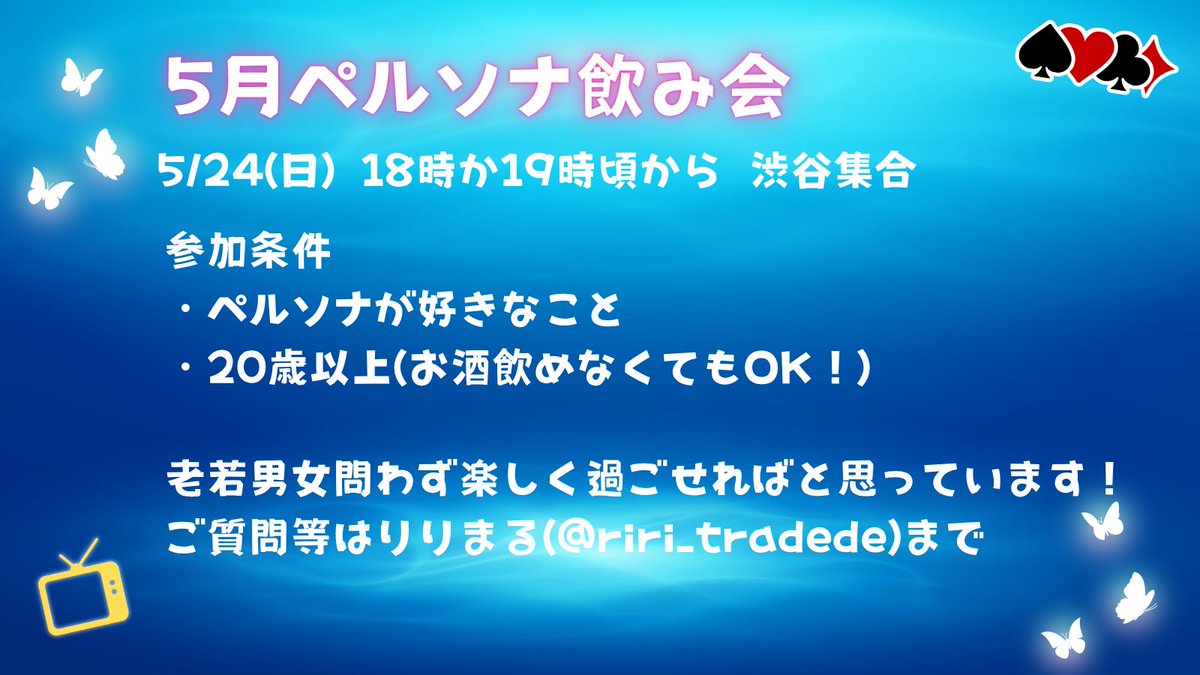 5月ペルソナ飲み会

5/24(日) 18時か19時頃から 渋谷集合

参加条件
・ペルソナが好きなこと
・20歳以上(お酒飲めなくてもOK！)

老若男女問わず楽しく過ごせればと思っています！
ご質問等はりりまる(@riri_tradede)まで